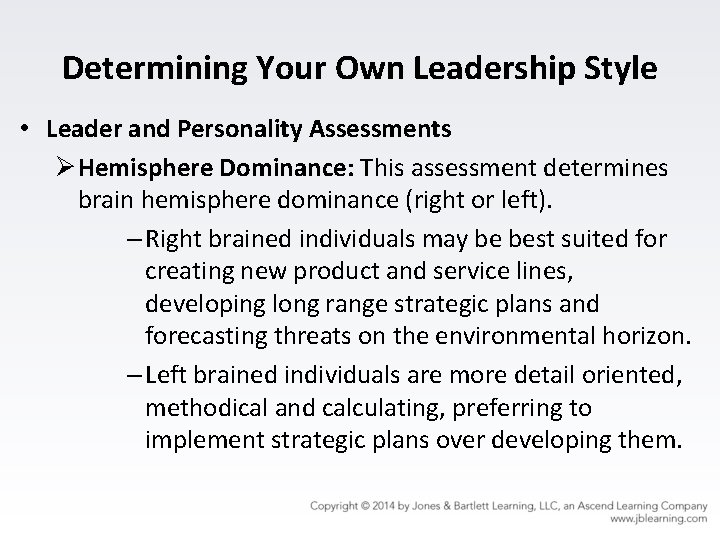 Determining Your Own Leadership Style

• Leader and Personality Assessments

➢ Hemisphere Dominance: This assessment determines brain hemisphere dominance (right or left).

– Right brained individuals may be best suited for creating new product and service lines, developing long range strategic plans and forecasting threats on the environmental horizon.

– Left brained individuals are more detail oriented, methodical and calculating, preferring to implement strategic plans over developing them.

Copyright © 2014 by Jones & Bartlett Learning, LLC, an Ascend Learning Company
www.jblearning.com